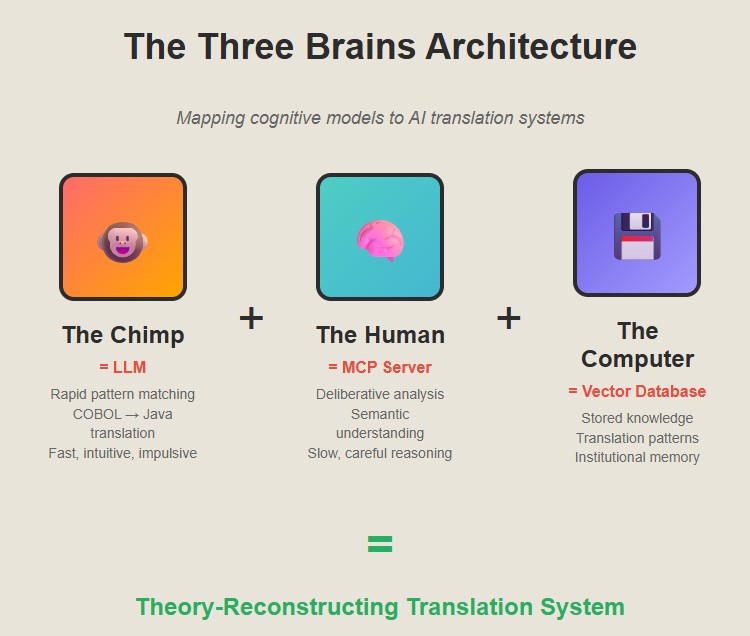 The Three Brains Architecture

Mapping cognitive models to AI translation systems

The Chimp
= LLM
Rapid pattern matching
COBOL → Java translation
Fast, intuitive, impulsive

+

The Human
= MCP Server
Deliberative analysis
Semantic understanding
Slow, careful reasoning

+

The Computer
= Vector Database
Stored knowledge
Translation patterns
Institutional memory

=

Theory-Reconstructing Translation System